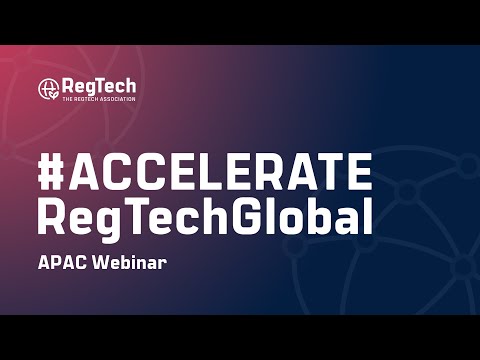 RegTech
THE REGTECH ASSOCIATION

#ACCELERATE RegTechGlobal

APAC Webinar